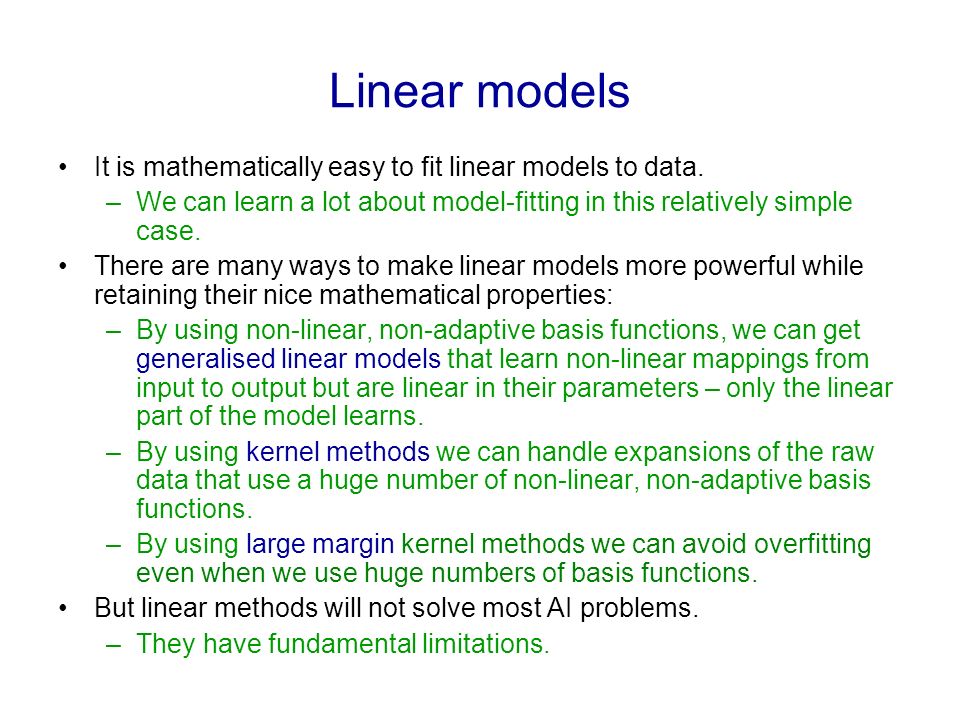 Linear models

• It is mathematically easy to fit linear models to data.
– We can learn a lot about model-fitting in this relatively simple case.
• There are many ways to make linear models more powerful while retaining their nice mathematical properties:
– By using non-linear, non-adaptive basis functions, we can get generalised linear models that learn non-linear mappings from input to output but are linear in their parameters – only the linear part of the model learns.
– By using kernel methods we can handle expansions of the raw data that use a huge number of non-linear, non-adaptive basis functions.
– By using large margin kernel methods we can avoid overfitting even when we use huge numbers of basis functions.
• But linear methods will not solve most AI problems.
– They have fundamental limitations.